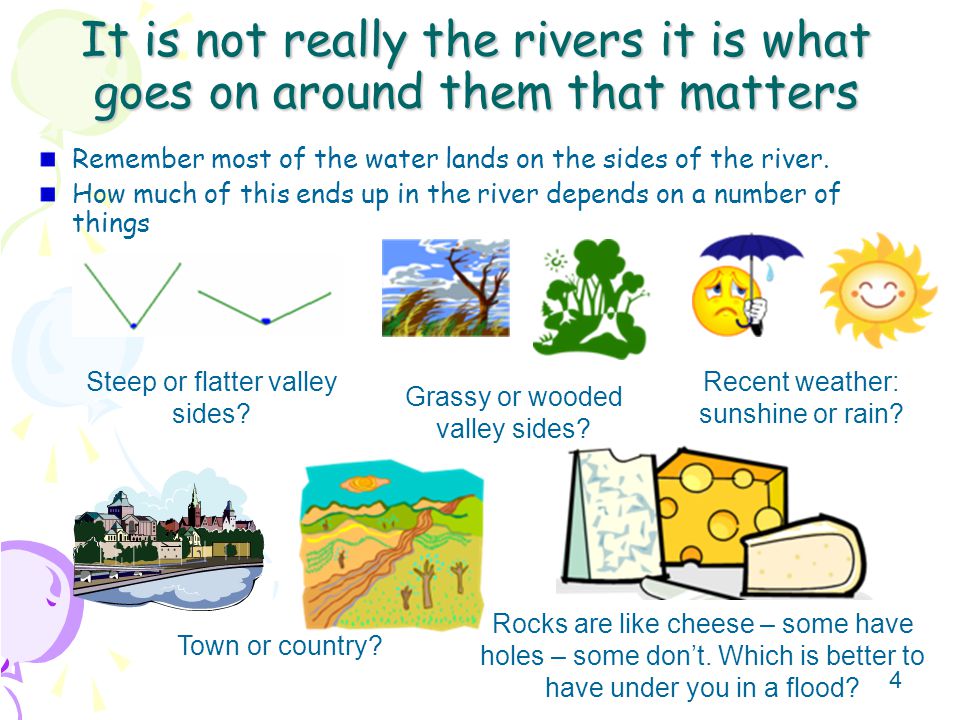 It is not really the rivers it is what goes on around them that matters

Remember most of the water lands on the sides of the river.

How much of this ends up in the river depends on a number of things

Steep or flatter valley sides?

Grassy or wooded valley sides?

Recent weather: sunshine or rain?

Town or country?

Rocks are like cheese – some have holes – some don't. Which is better to have under you in a flood?

4